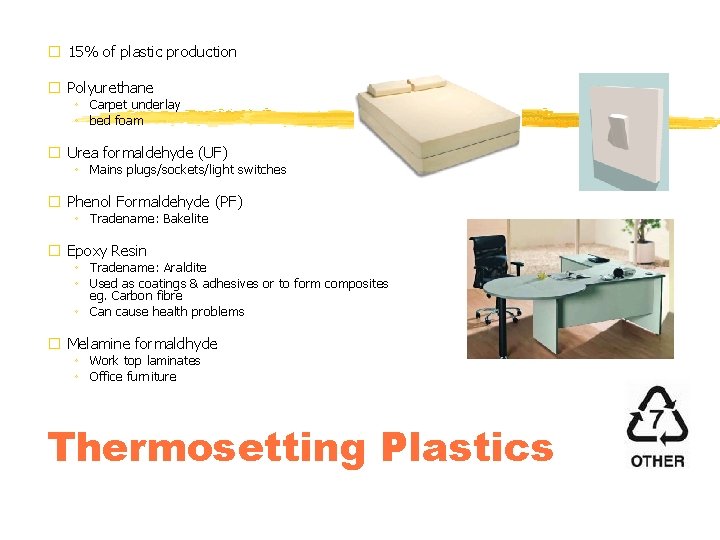 15% of plastic production

Polyurethane
- Carpet underlay
- bed foam

Urea formaldehyde (UF)
- Mains plugs/sockets/light switches

Phenol Formaldehyde (PF)
- Tradename: Bakelite

Epoxy Resin
- Tradename: Araldite
- Used as coatings & adhesives or to form composites eg. Carbon fibre
- Can cause health problems

Melamine formaldhyde
- Work top laminates
- Office furniture

Thermosetting Plastics

7
OTHER